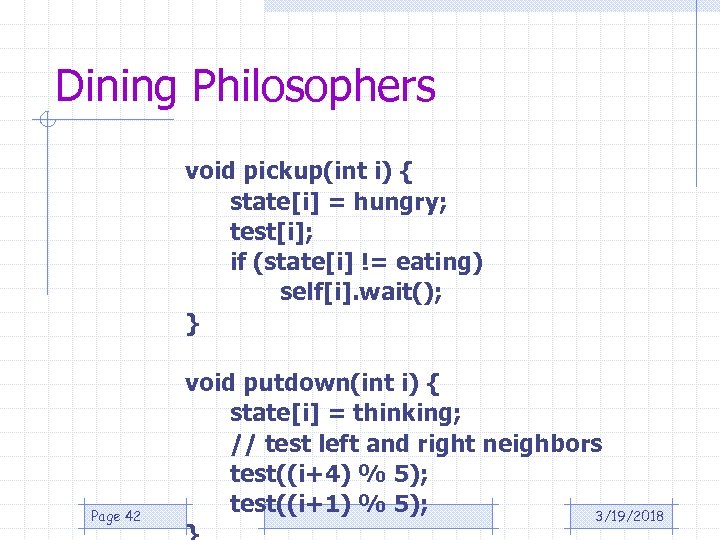 Dining Philosophers

void pickup(int i) {
state[i] = hungry;
test[i];
if (state[i] != eating)
self[i].wait();
}

void putdown(int i) {
state[i] = thinking;
// test left and right neighbors
test((i+4) % 5);
test((i+1) % 5);
}

Page 42

3/19/2018